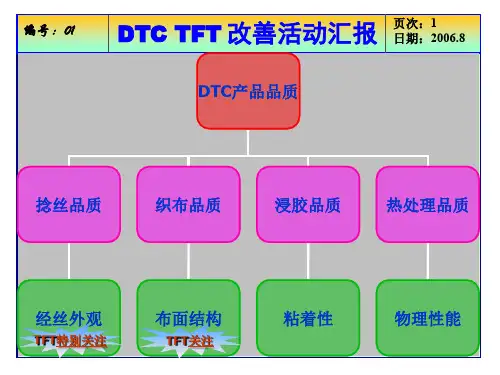 编号：01

DTC TFT 改善活动汇报

页次：1
日期：2006.8

DTC产品品质

捻丝品质

织布品质

浸胶品质

热处理品质

经丝外观
TFT特别关注

布面结构
TFT关注

粘着性

物理性能